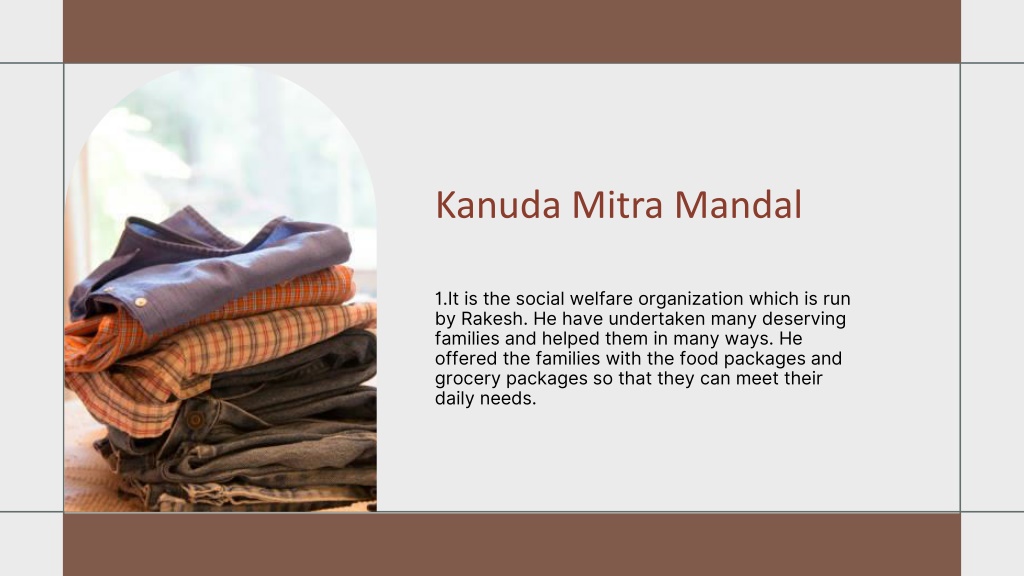 Kanuda Mitra Mandal

1.It is the social welfare organization which is run by Rakesh. He have undertaken many deserving families and helped them in many ways. He offered the families with the food packages and grocery packages so that they can meet their daily needs.